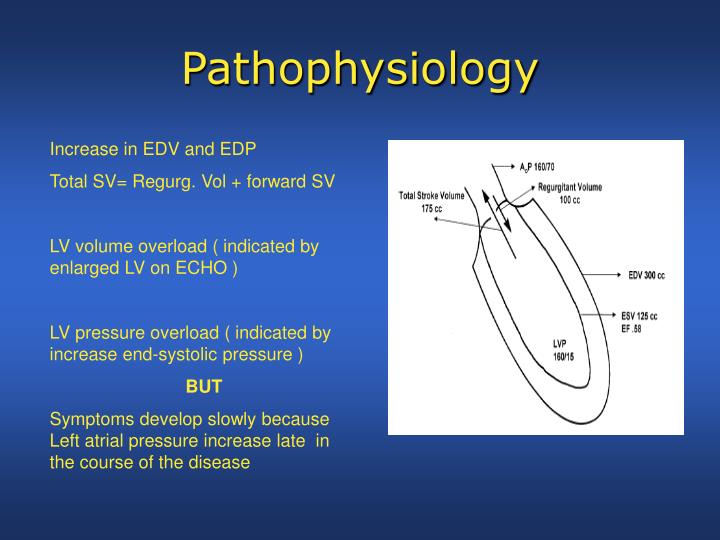 Pathophysiology

Increase in EDV and EDP

Total SV= Regurg. Vol + forward SV

LV volume overload ( indicated by enlarged LV on ECHO )

LV pressure overload ( indicated by increase end-systolic pressure )

BUT

Symptoms develop slowly because Left atrial pressure increase late in the course of the disease

$A_oP$ 160/70

Total Stroke Volume 175 cc

Regurgitant Volume 100 cc

EDV 300 cc

ESV 125 cc EF .58

LVP 160/15